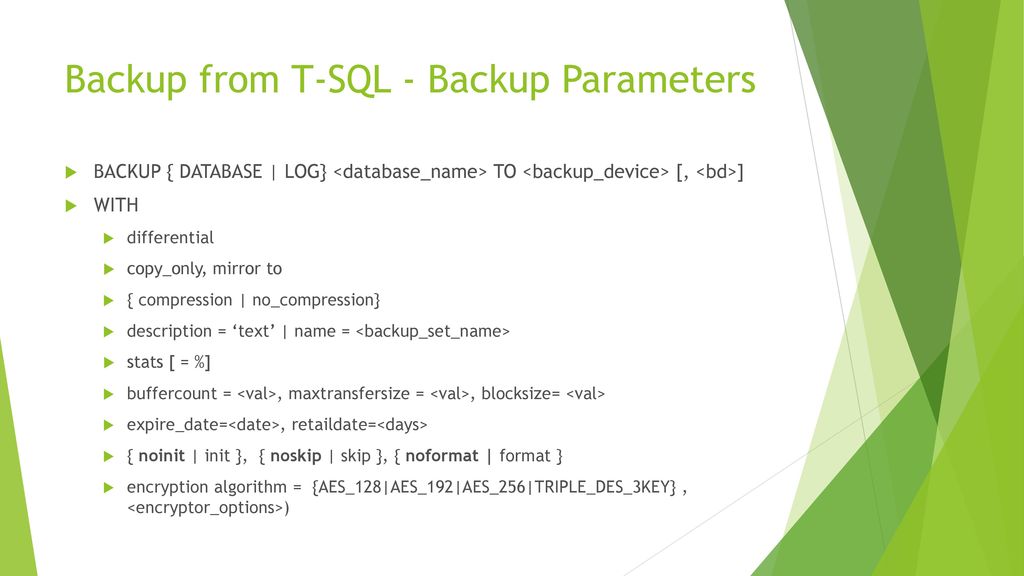 Backup from T-SQL - Backup Parameters

BACKUP { DATABASE | LOG} <database_name> TO <backup_device> [, <bd>]

WITH

differential

copy_only, mirror to

{ compression | no_compression}

description = ‘text’ | name = <backup_set_name>

stats [ = %]

buffercount = <val>, maxtransfersize = <val>, blocksize= <val>

expire_date=<date>, retaildate=<days>

{ noinit | init }, { noskip | skip }, { noformat | format }

encryption algorithm = {AES_128|AES_192|AES_256|TRIPLE_DES_3KEY} , <encryptor_options>)